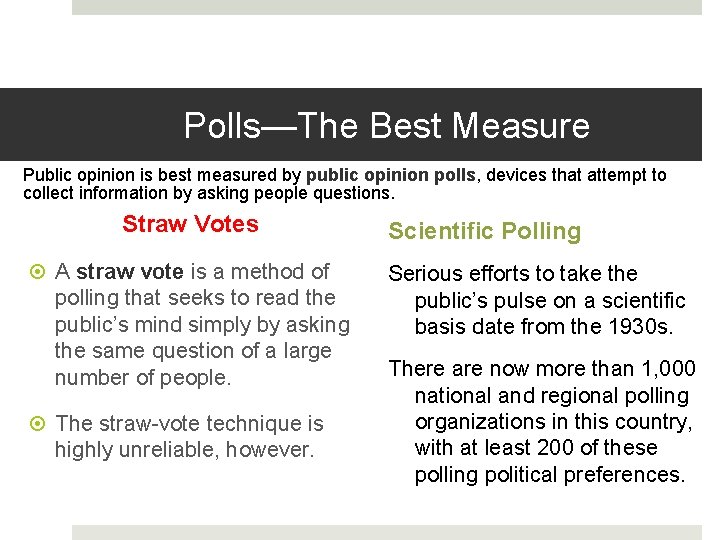 Polls—The Best Measure

Public opinion is best measured by public opinion polls, devices that attempt to collect information by asking people questions.

Straw Votes

A straw vote is a method of polling that seeks to read the public's mind simply by asking the same question of a large number of people.

The straw-vote technique is highly unreliable, however.

Scientific Polling

Serious efforts to take the public's pulse on a scientific basis date from the 1930s.

There are now more than 1,000 national and regional polling organizations in this country, with at least 200 of these polling political preferences.